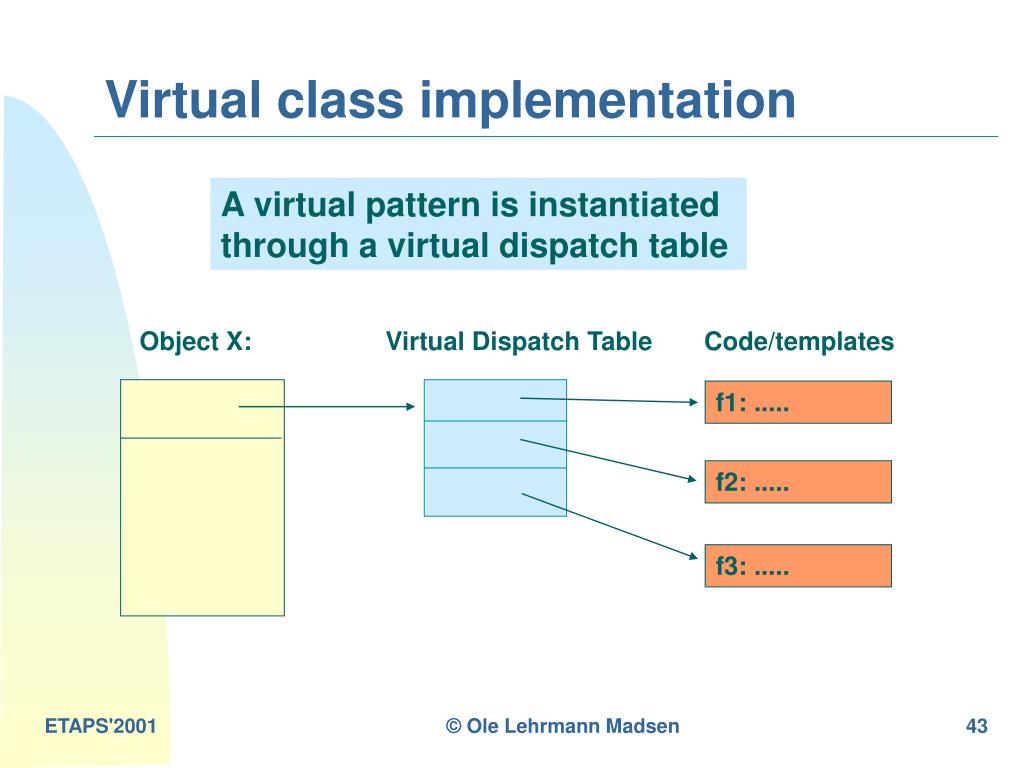 Virtual class implementation

A virtual pattern is instantiated through a virtual dispatch table

Object X:

Virtual Dispatch Table

Code/templates

f1: .....

f2: .....

f3: .....

ETAPS'2001

© Ole Lehrmann Madsen

43